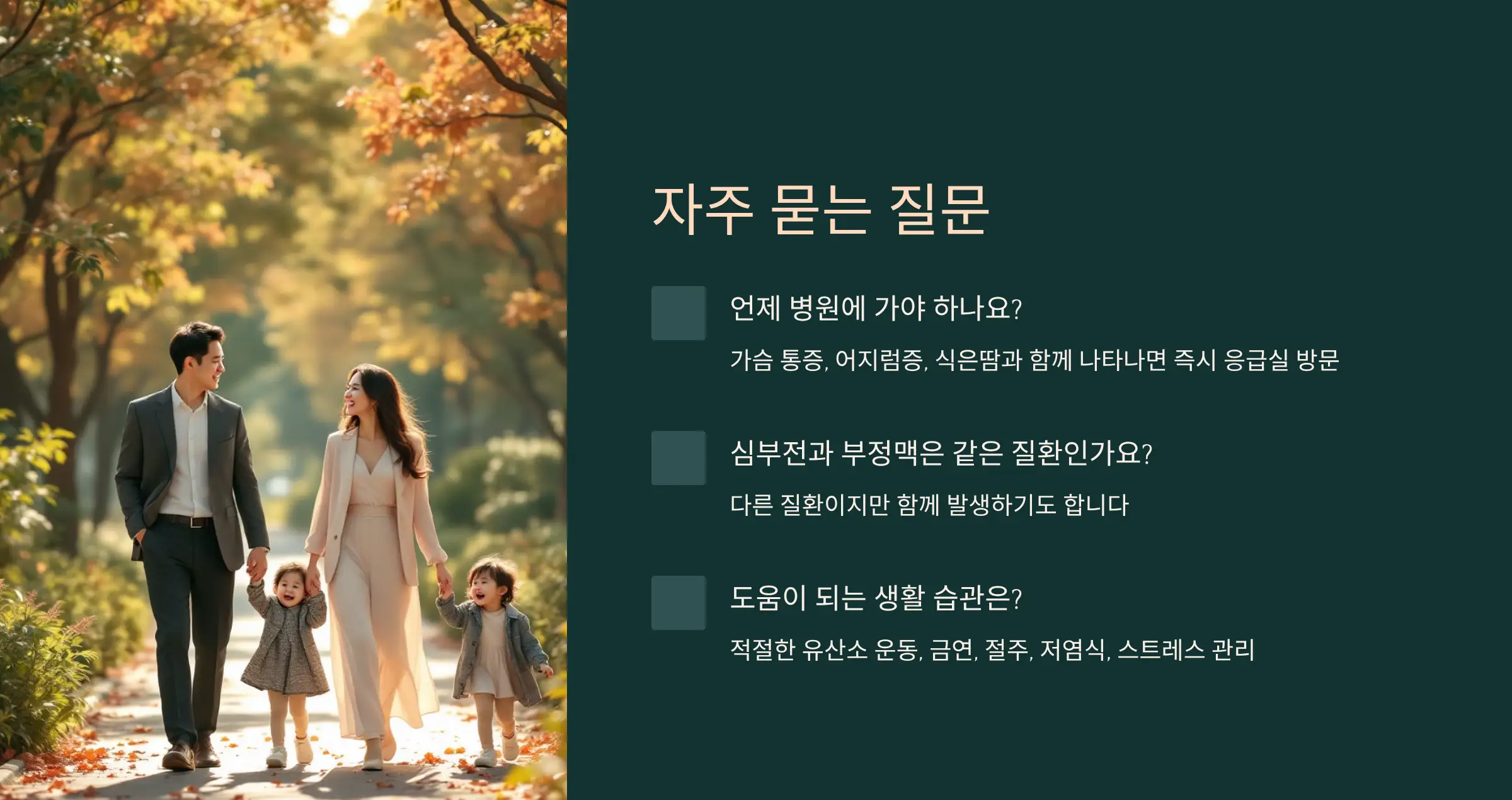 자주 묻는 질문

언제 병원에 가야 하나요?

가슴 통증, 어지럼증, 식은땀과 함께 나타나면 즉시 응급실 방문

심부전과 부정맥은 같은 질환인가요?

다른 질환이지만 함께 발생하기도 합니다

도움이 되는 생활 습관은?

적절한 유산소 운동, 금연, 절주, 저염식, 스트레스 관리